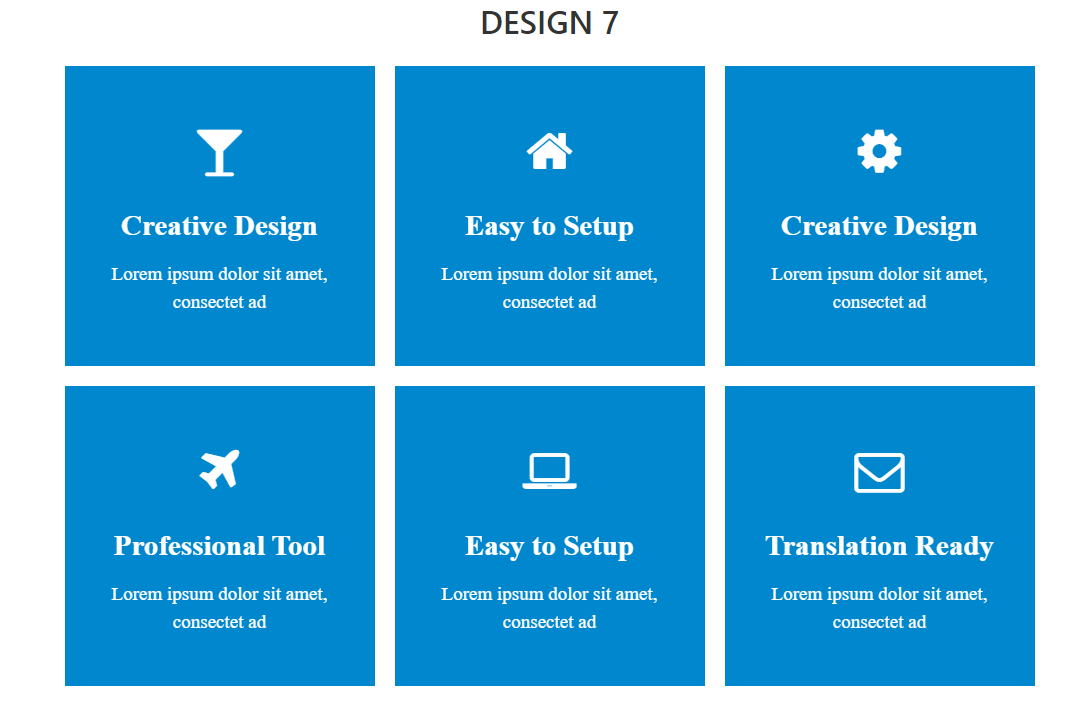 DESIGN 7

Creative Design

Lorem ipsum dolor sit amet, consectet ad

Easy to Setup

Lorem ipsum dolor sit amet, consectet ad

Creative Design

Lorem ipsum dolor sit amet, consectet ad

Professional Tool

Lorem ipsum dolor sit amet, consectet ad

Easy to Setup

Lorem ipsum dolor sit amet, consectet ad

Translation Ready

Lorem ipsum dolor sit amet, consectet ad